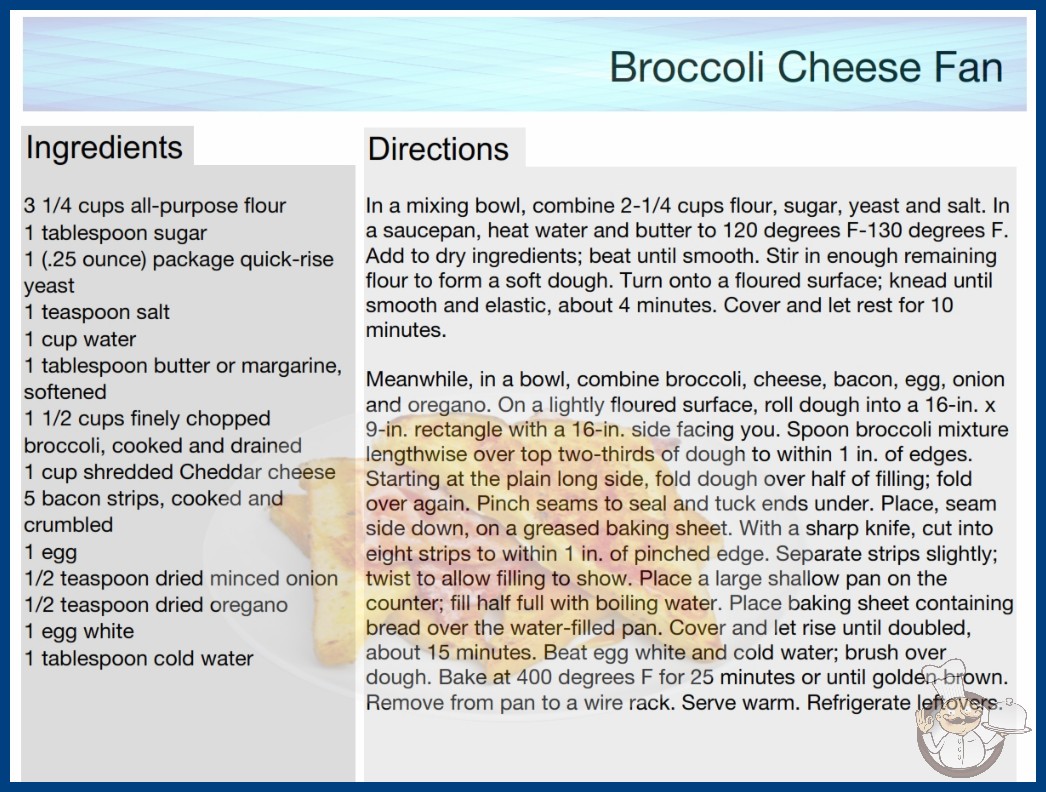 Broccoli Cheese Fan

Ingredients

3 1/4 cups all-purpose flour
1 tablespoon sugar
1 (.25 ounce) package quick-rise yeast
1 teaspoon salt
1 cup water
1 tablespoon butter or margarine, softened
1 1/2 cups finely chopped broccoli, cooked and drained
1 cup shredded Cheddar cheese
5 bacon strips, cooked and crumbled
1 egg
1/2 teaspoon dried minced onion
1/2 teaspoon dried oregano
1 egg white
1 tablespoon cold water

Directions

In a mixing bowl, combine 2-1/4 cups flour, sugar, yeast and salt. In a saucepan, heat water and butter to 120 degrees F-130 degrees F. Add to dry ingredients; beat until smooth. Stir in enough remaining flour to form a soft dough. Turn onto a floured surface; knead until smooth and elastic, about 4 minutes. Cover and let rest for 10 minutes.

Meanwhile, in a bowl, combine broccoli, cheese, bacon, egg, onion and oregano. On a lightly floured surface, roll dough into a 16-in. x 9-in. rectangle with a 16-in. side facing you. Spoon broccoli mixture lengthwise over top two-thirds of dough to within 1 in. of edges. Starting at the plain long side, fold dough over half of filling; fold over again. Pinch seams to seal and tuck ends under. Place, seam side down, on a greased baking sheet. With a sharp knife, cut into eight strips to within 1 in. of pinched edge. Separate strips slightly; twist to allow filling to show. Place a large shallow pan on the counter; fill half full with boiling water. Place baking sheet containing bread over the water-filled pan. Cover and let rise until doubled, about 15 minutes. Beat egg white and cold water; brush over dough. Bake at 400 degrees F for 25 minutes or until golden brown. Remove from pan to a wire rack. Serve warm. Refrigerate leftovers.